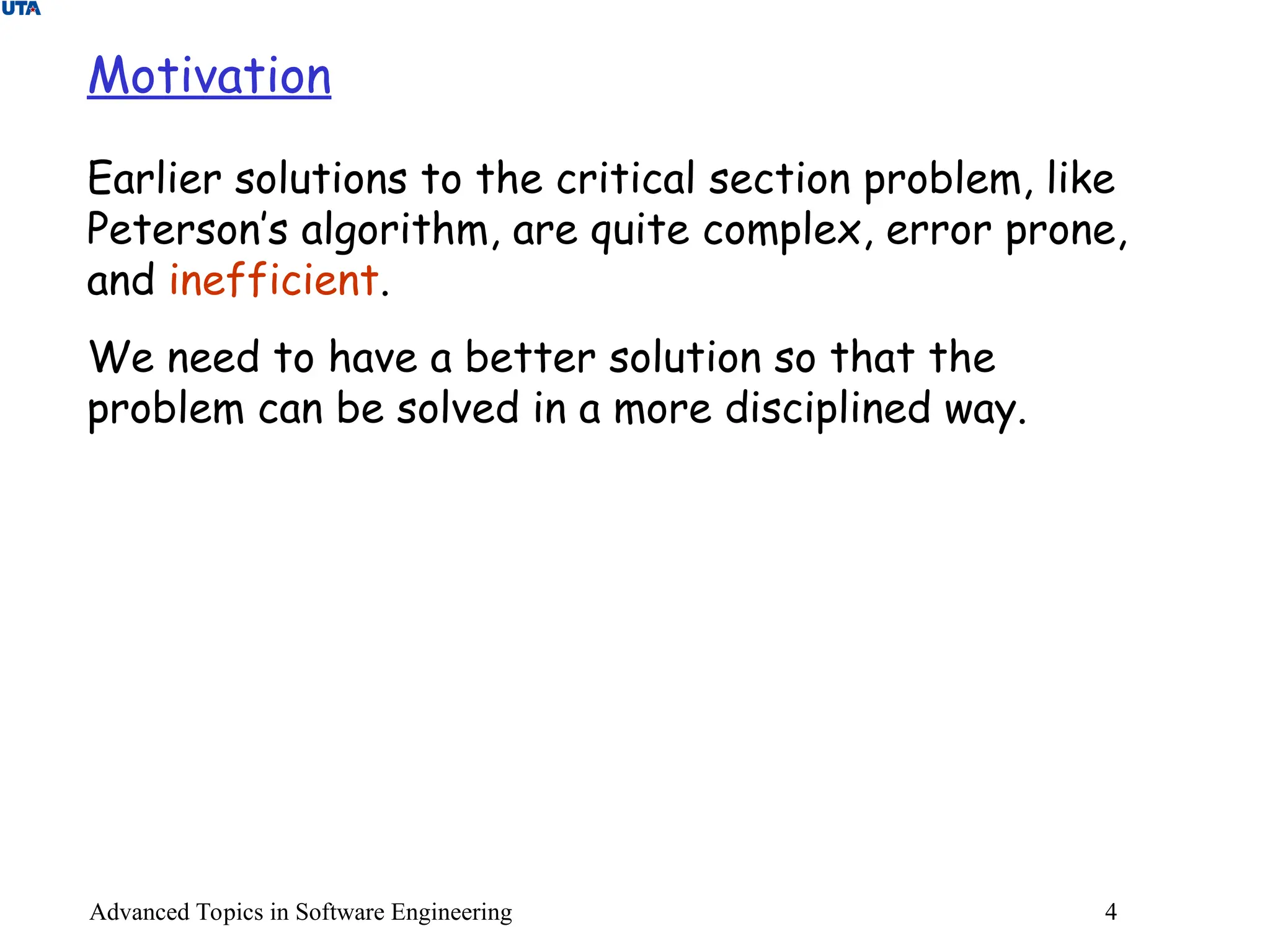 UTA

Motivation

Earlier solutions to the critical section problem, like Peterson's algorithm, are quite complex, error prone, and inefficient.

We need to have a better solution so that the problem can be solved in a more disciplined way.

Advanced Topics in Software Engineering 4